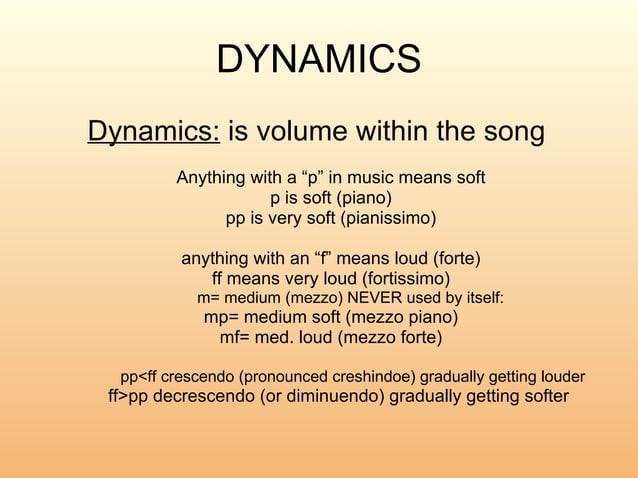 DYNAMICS

Dynamics: is volume within the song

Anything with a “p” in music means soft
p is soft (piano)
pp is very soft (pianissimo)

anything with an “f” means loud (forte)
ff means very loud (fortissimo)
m= medium (mezzo) NEVER used by itself:
mp= medium soft (mezzo piano)
mf= med. loud (mezzo forte)

pp<ff crescendo (pronounced creshindoe) gradually getting louder
ff>pp decrescendo (or diminuendo) gradually getting softer